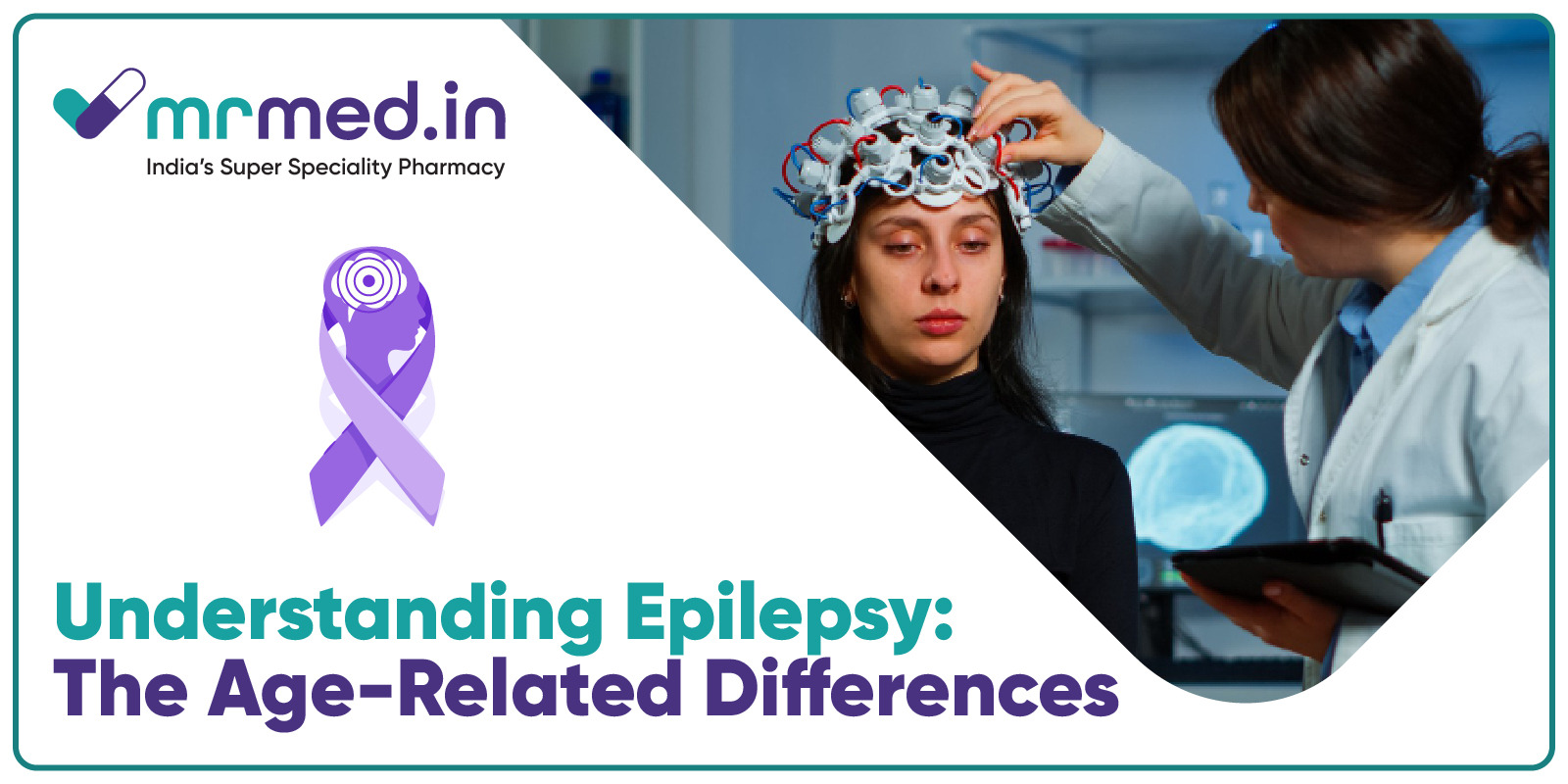 mrmed.in
India's Super Speciality Pharmacy

Understanding Epilepsy:
The Age-Related Differences